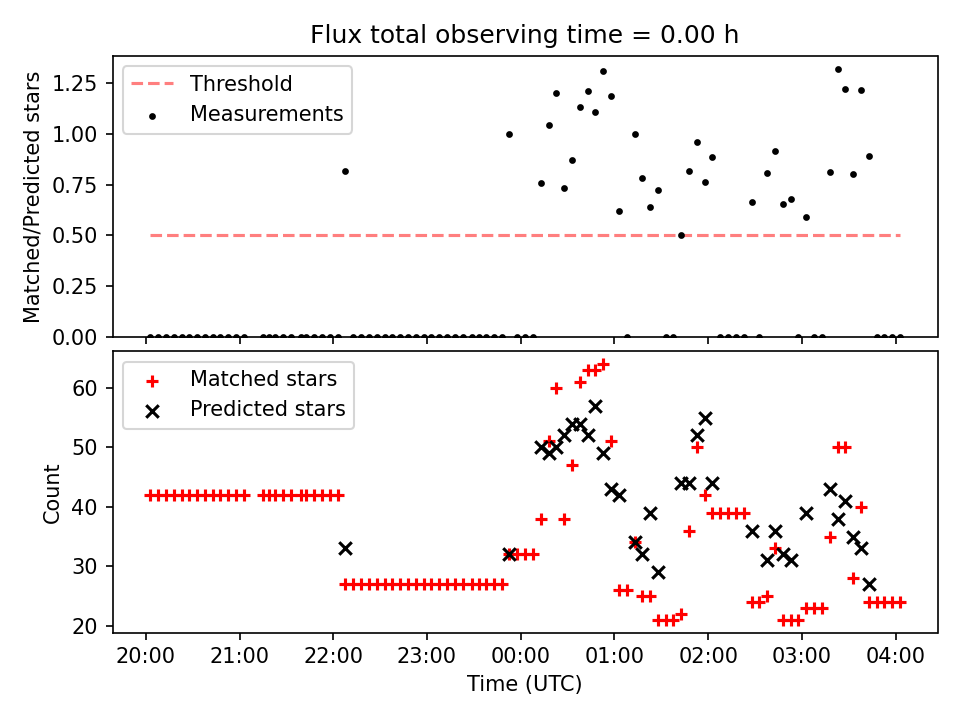 Flux total observing time = 0.00 h

Threshold
Measurements

Matched/Predicted stars

1.25
1.00
0.75
0.50
0.25
0.00

Matched stars
Predicted stars

Count

60
50
40
30
20

20:00
21:00
22:00
23:00
00:00
01:00
02:00
03:00
04:00

Time (UTC)